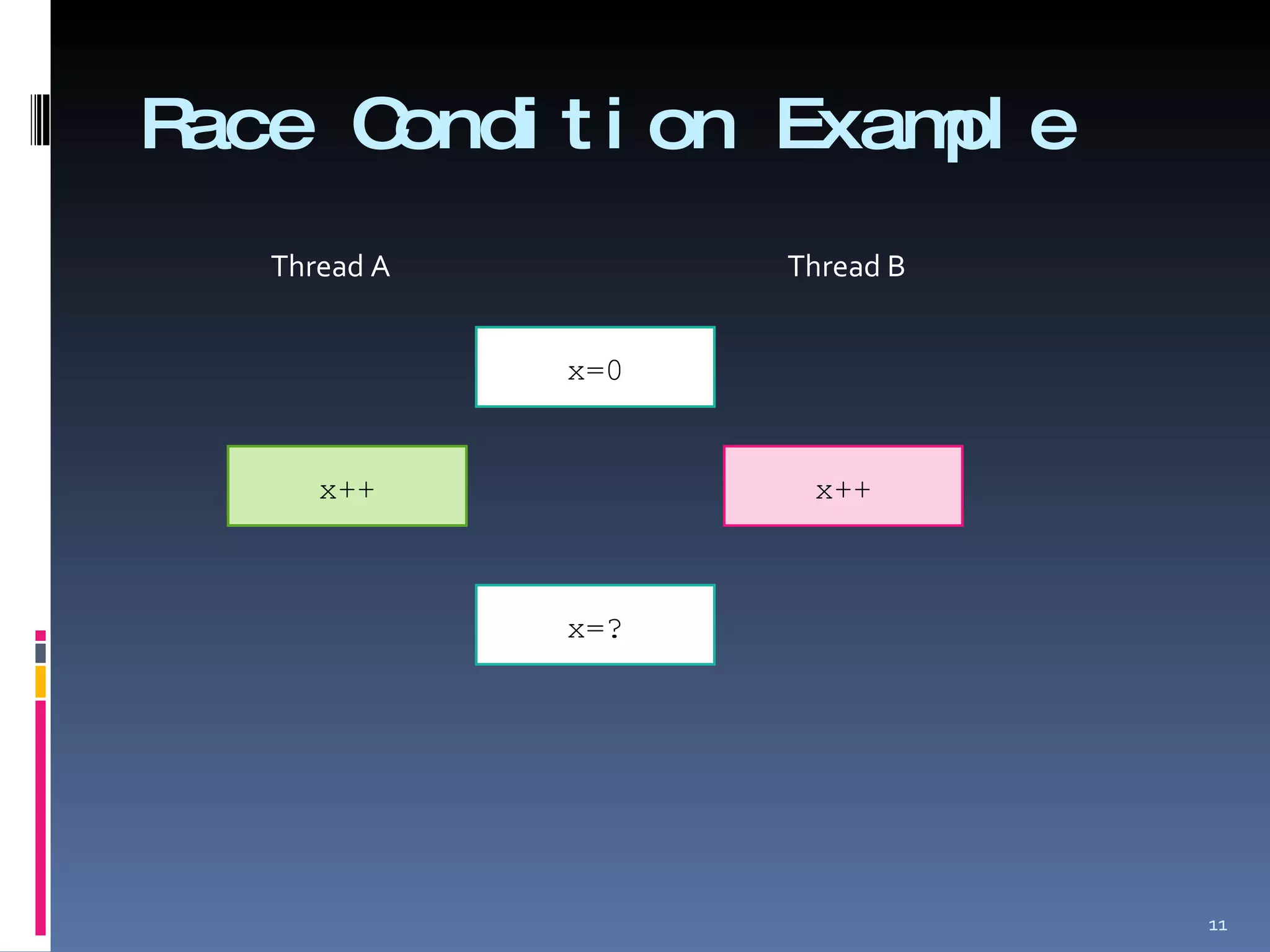 Race Condition Example

Thread A

Thread B

x=0

x++

x++

x=?

11